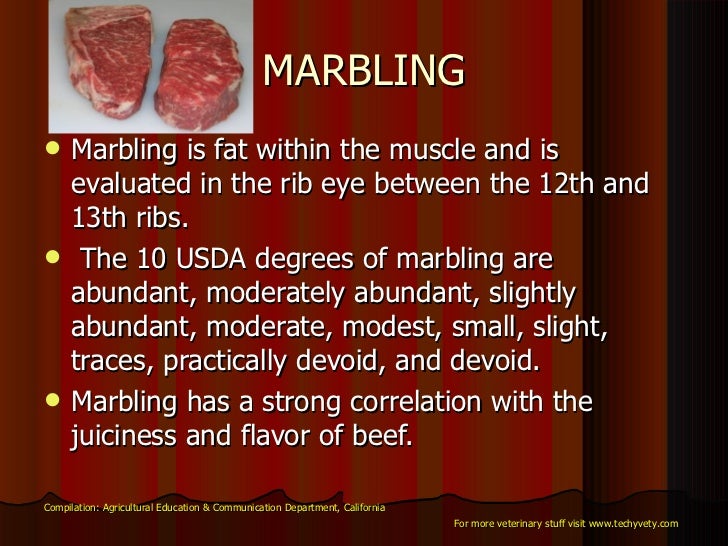 MARBLING

- Marbling is fat within the muscle and is evaluated in the rib eye between the 12th and 13th ribs.
- The 10 USDA degrees of marbling are abundant, moderately abundant, slightly abundant, moderate, modest, small, slight, traces, practically devoid, and devoid.
- Marbling has a strong correlation with the juiciness and flavor of beef.

Compilation: Agricultural Education & Communication Department, California

For more veterinary stuff visit www.techyvety.com